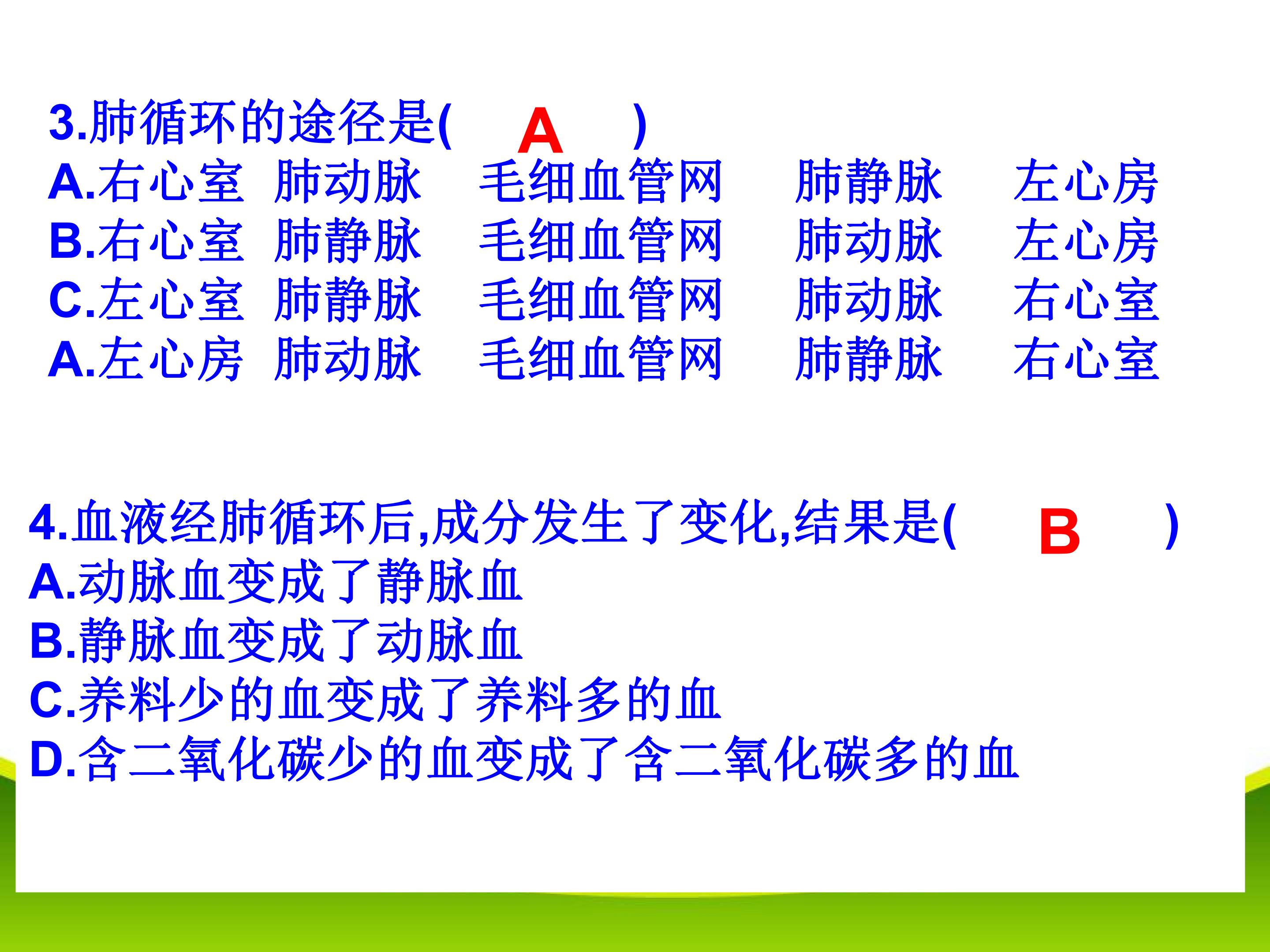 3.肺循环的途径是( A )

A.右心室 肺动脉 毛细血管网 肺静脉 左心房
B.右心室 肺静脉 毛细血管网 肺动脉 左心房
C.左心室 肺静脉 毛细血管网 肺动脉 右心室
A.左心房 肺动脉 毛细血管网 肺静脉 右心室

4.血液经肺循环后,成分发生了变化,结果是( B )
A.动脉血变成了静脉血
B.静脉血变成了动脉血
C.养料少的血变成了养料多的血
D.含二氧化碳少的血变成了含二氧化碳多的血